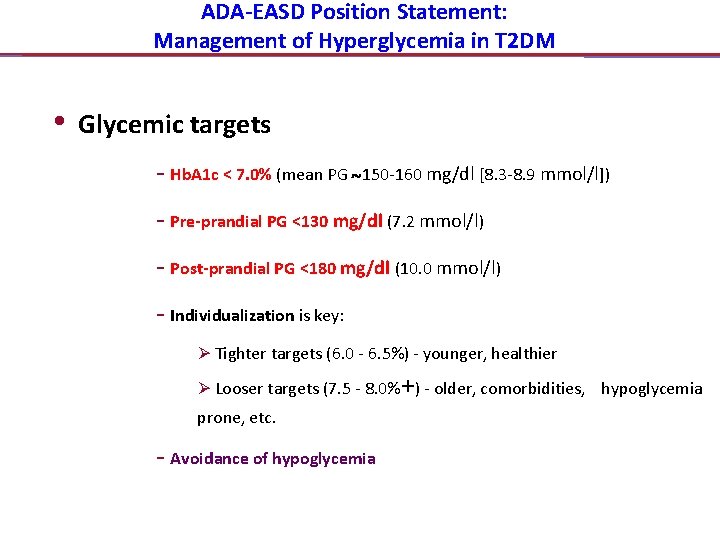 ADA-EASD Position Statement:
Management of Hyperglycemia in T2DM

• Glycemic targets

- HbA1c < 7.0% (mean PG ~150-160 mg/dl [8.3-8.9 mmol/l])

- Pre-prandial PG <130 mg/dl (7.2 mmol/l)

- Post-prandial PG <180 mg/dl (10.0 mmol/l)

- Individualization is key:

➢ Tighter targets (6.0 - 6.5%) - younger, healthier

➢ Looser targets (7.5 - 8.0%+) - older, comorbidities, hypoglycemia prone, etc.

- Avoidance of hypoglycemia